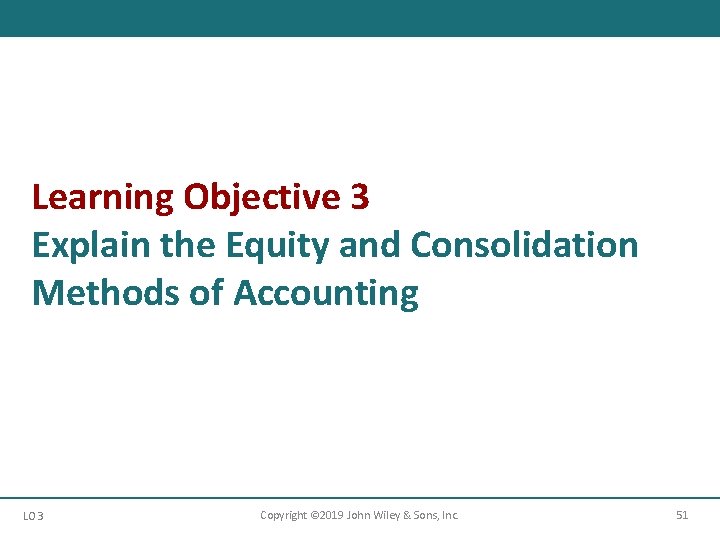 Learning Objective 3
Explain the Equity and Consolidation Methods of Accounting

LO 3

Copyright ©2019 John Wiley & Sons, Inc.

51